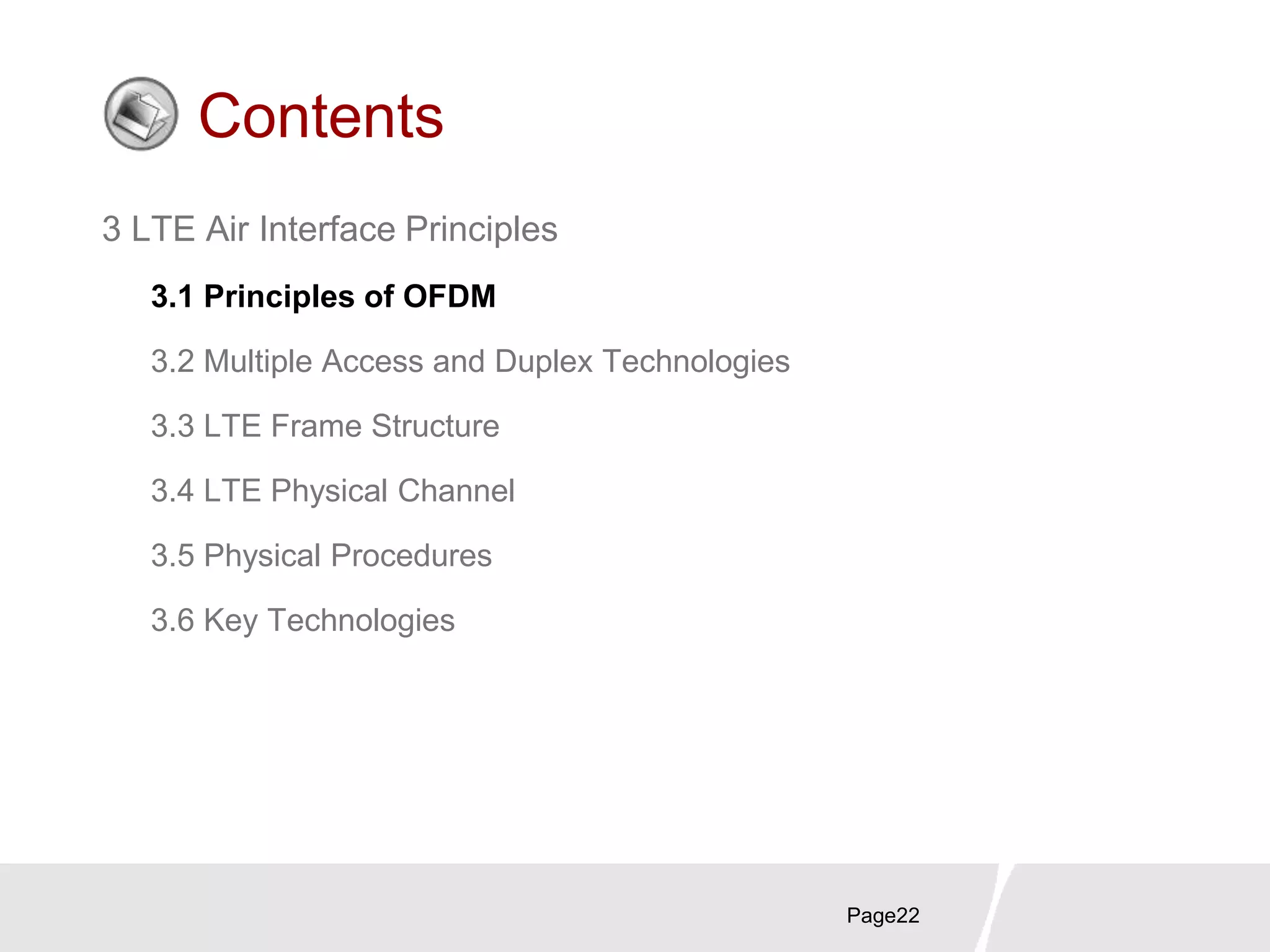 Contents

3 LTE Air Interface Principles

3.1 Principles of OFDM

3.2 Multiple Access and Duplex Technologies

3.3 LTE Frame Structure

3.4 LTE Physical Channel

3.5 Physical Procedures

3.6 Key Technologies

Page22